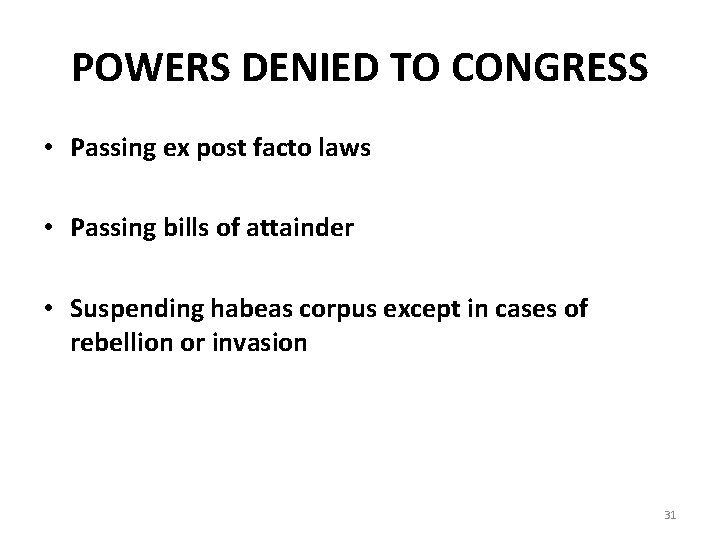 POWERS DENIED TO CONGRESS

• Passing ex post facto laws

• Passing bills of attainder

• Suspending habeas corpus except in cases of rebellion or invasion

31